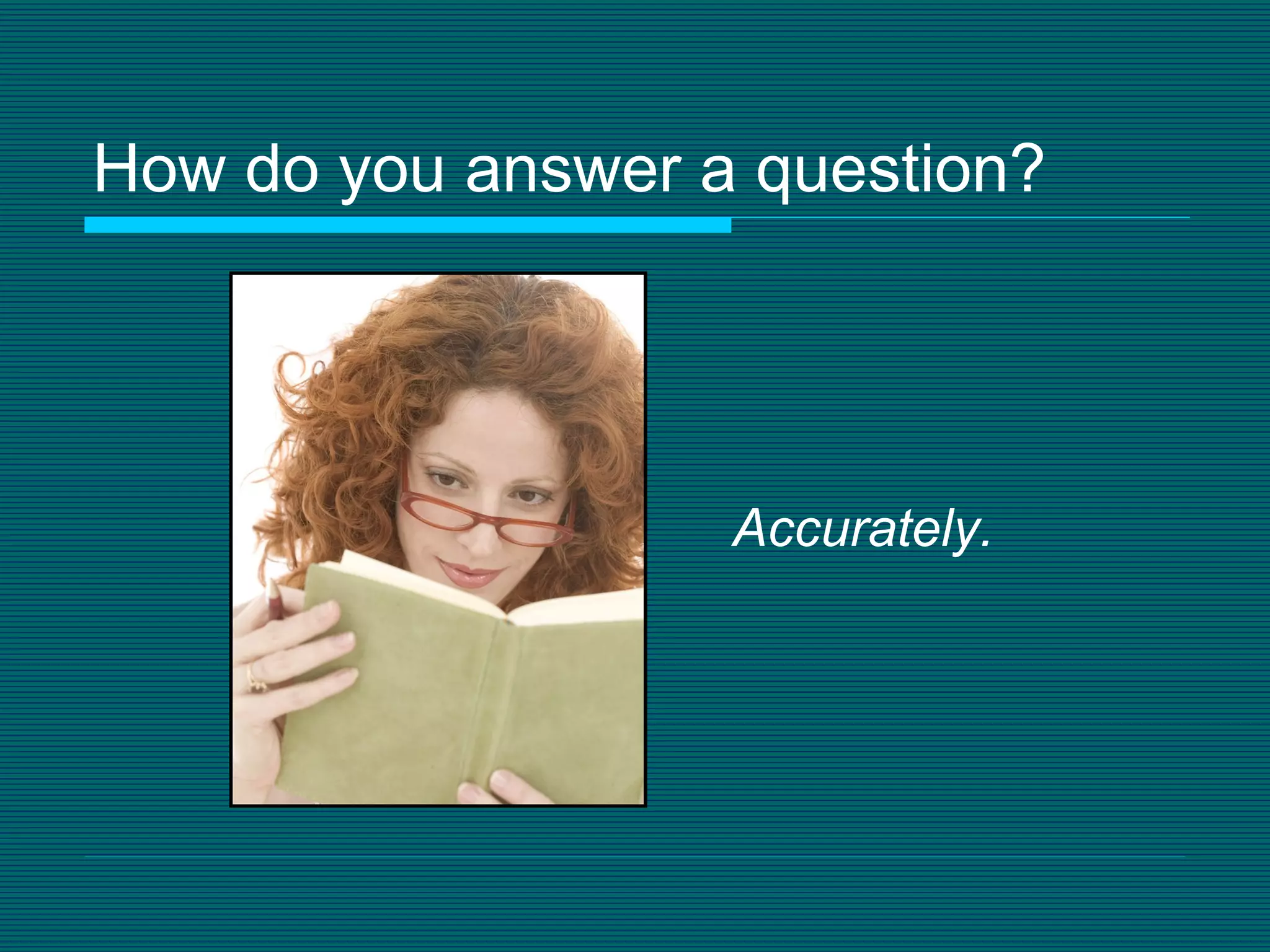 How do you answer a question?

Accurately.